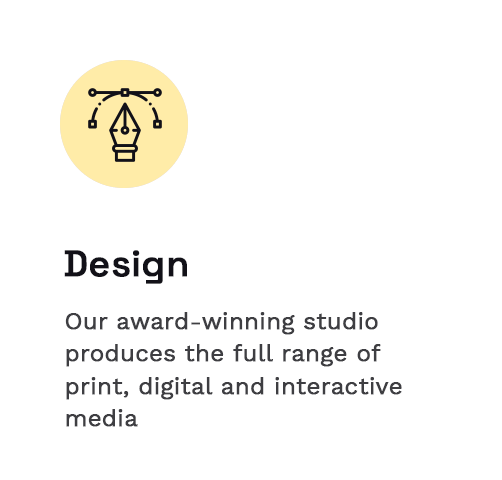 Design

Our award-winning studio produces the full range of print, digital and interactive media